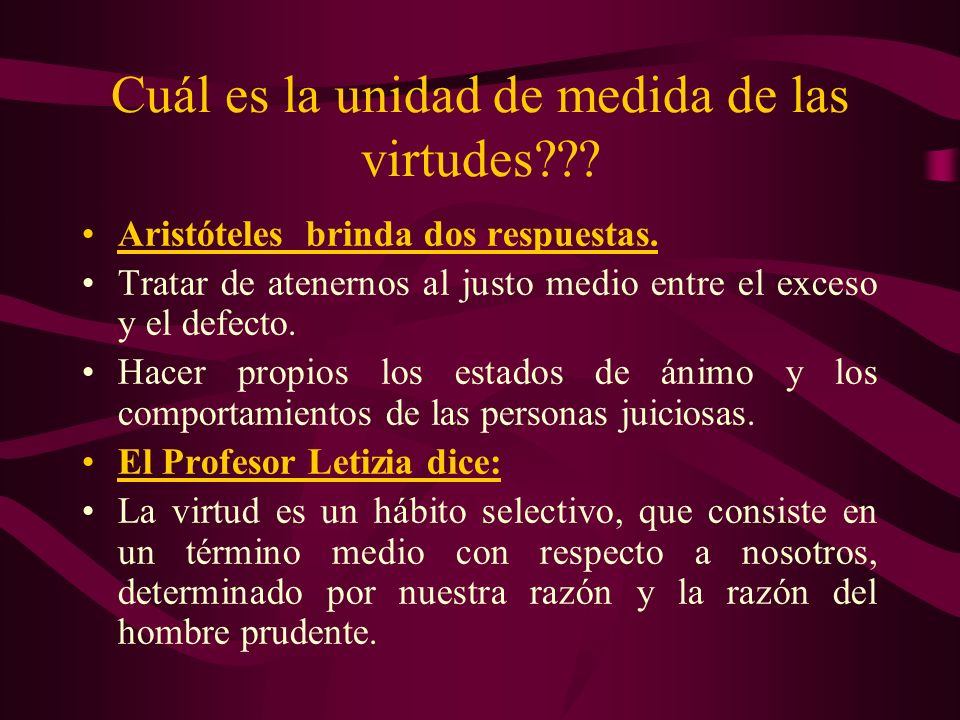 Cuál es la unidad de medida de las virtudes???

• Aristóteles brinda dos respuestas.
• Tratar de atenernos al justo medio entre el exceso y el defecto.
• Hacer propios los estados de ánimo y los comportamientos de las personas juiciosas.
• El Profesor Letizia dice:
• La virtud es un hábito selectivo, que consiste en un término medio con respecto a nosotros, determinado por nuestra razón y la razón del hombre prudente.